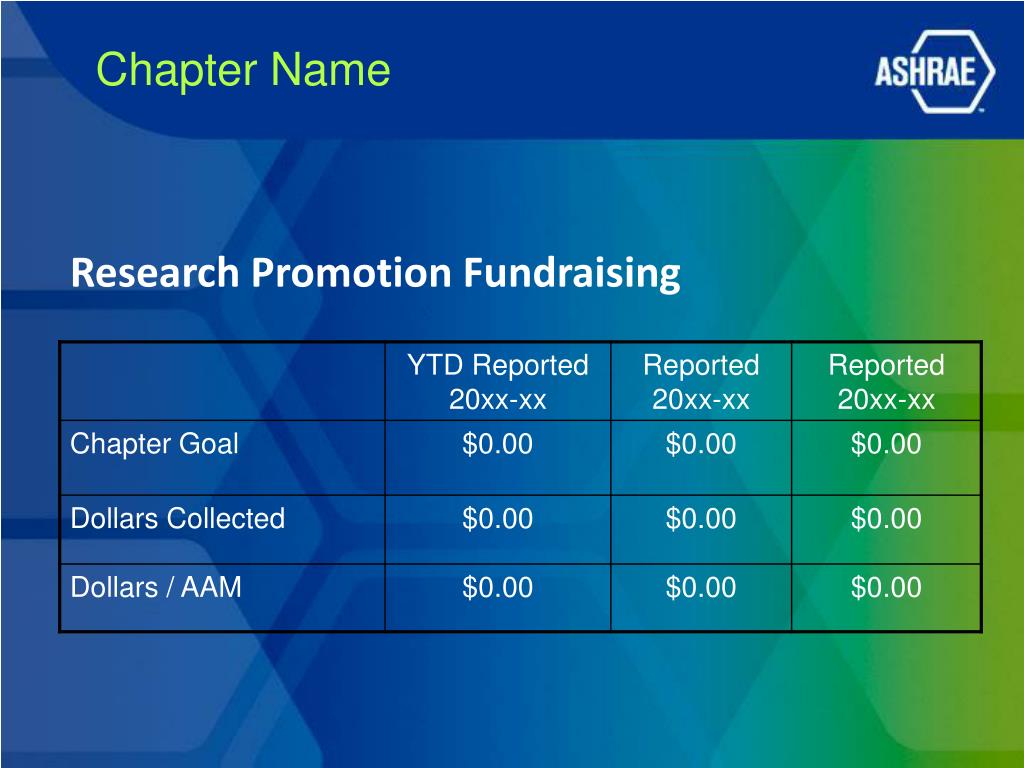 Chapter Name

ASHRAE

Research Promotion Fundraising

| | YTD Reported 20xx-xx | Reported 20xx-xx | Reported 20xx-xx |
|---|---|---|---|
| Chapter Goal | \$0.00 | \$0.00 | \$0.00 |
| Dollars Collected | \$0.00 | \$0.00 | \$0.00 |
| Dollars / AAM | \$0.00 | \$0.00 | \$0.00 |